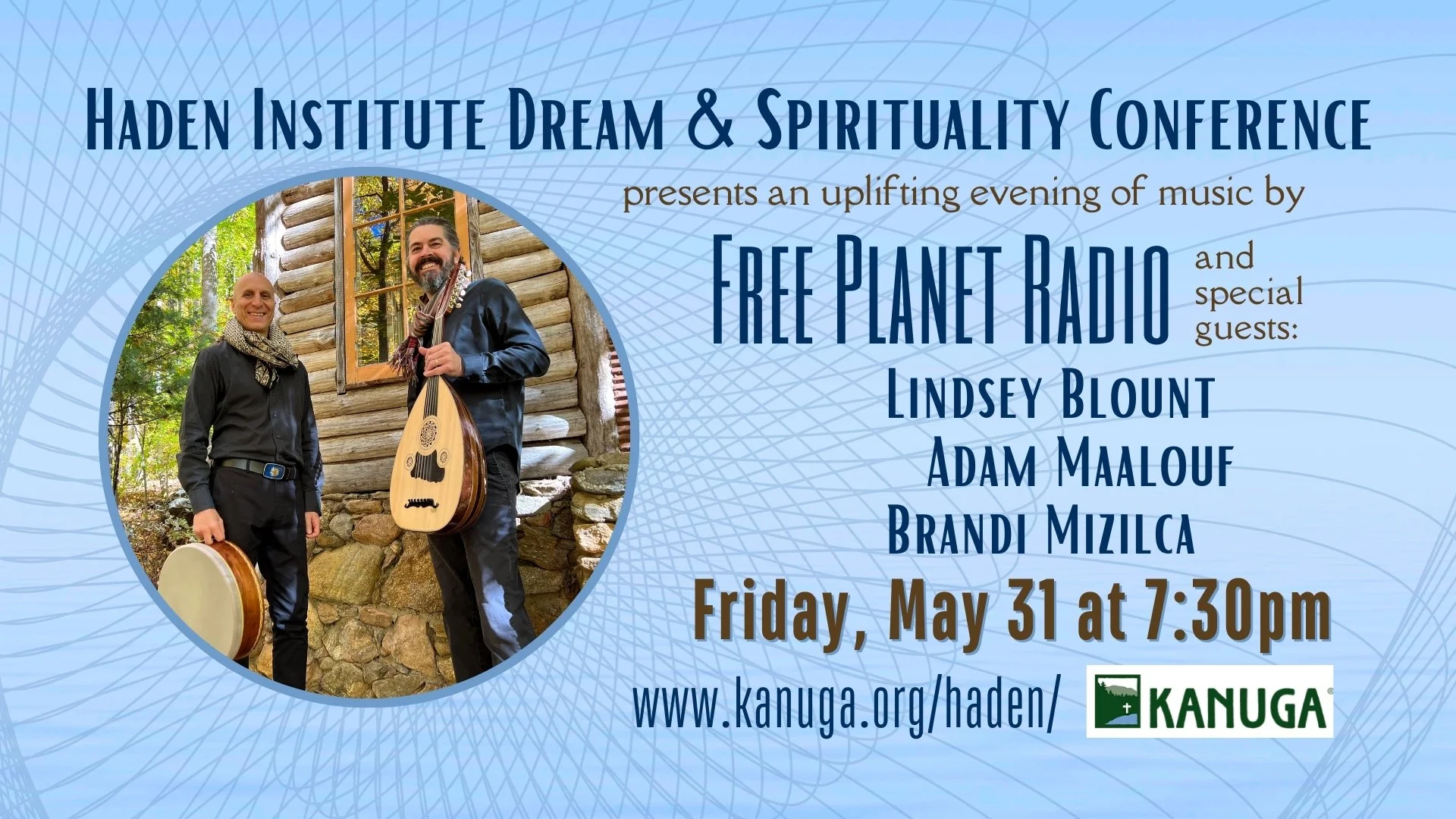 Haden Institute Dream & Spirituality Conference

presents an uplifting evening of music by

Free Planet Radio and special guests:

Lindsey Blount
Adam Maalouf
Brandi Mizilca

Friday, May 31 at 7:30pm

www.kanuga.org/haden/

KANUGA